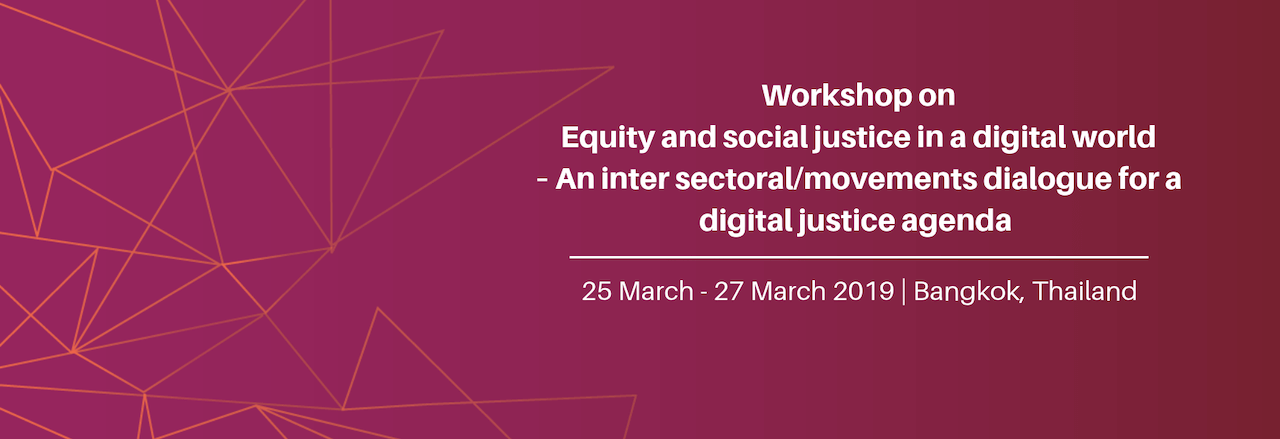 Workshop on
Equity and social justice in a digital world
- An inter sectoral/movements dialogue for a digital justice agenda

25 March - 27 March 2019 | Bangkok, Thailand